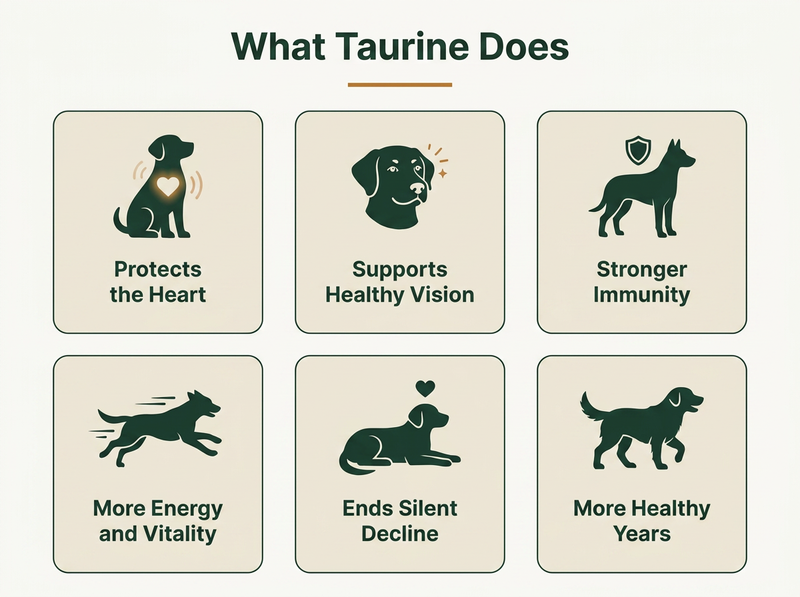 What Taurine Does

Protects the Heart

Supports Healthy Vision

Stronger Immunity

More Energy and Vitality

Ends Silent Decline

More Healthy Years